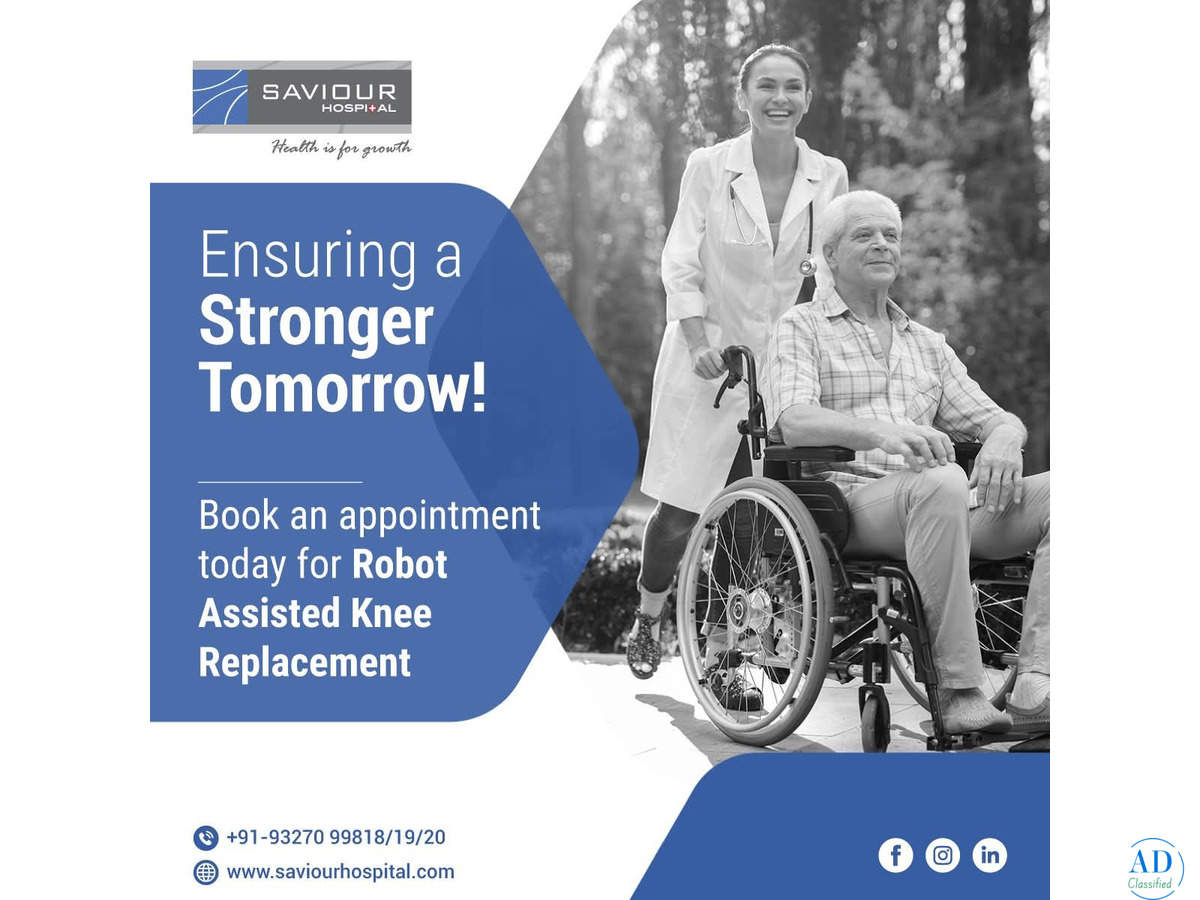 SAVIOUR HOSPITAL
Health is for growth

Ensuring a Stronger Tomorrow!

Book an appointment today for Robot Assisted Knee Replacement

+91-93270 99818/19/20
www.saviourhospital.com

AD Classified